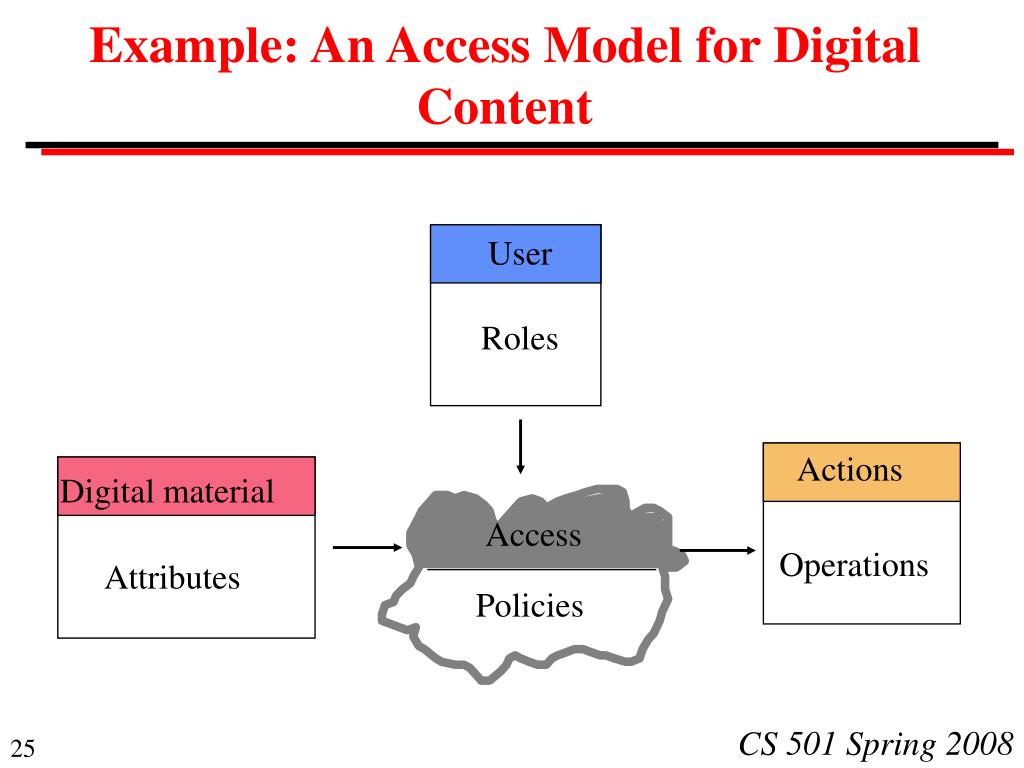 Example: An Access Model for Digital Content

User

Roles

Digital material

Attributes

Access

Policies

Actions

Operations

25

CS 501 Spring 2008